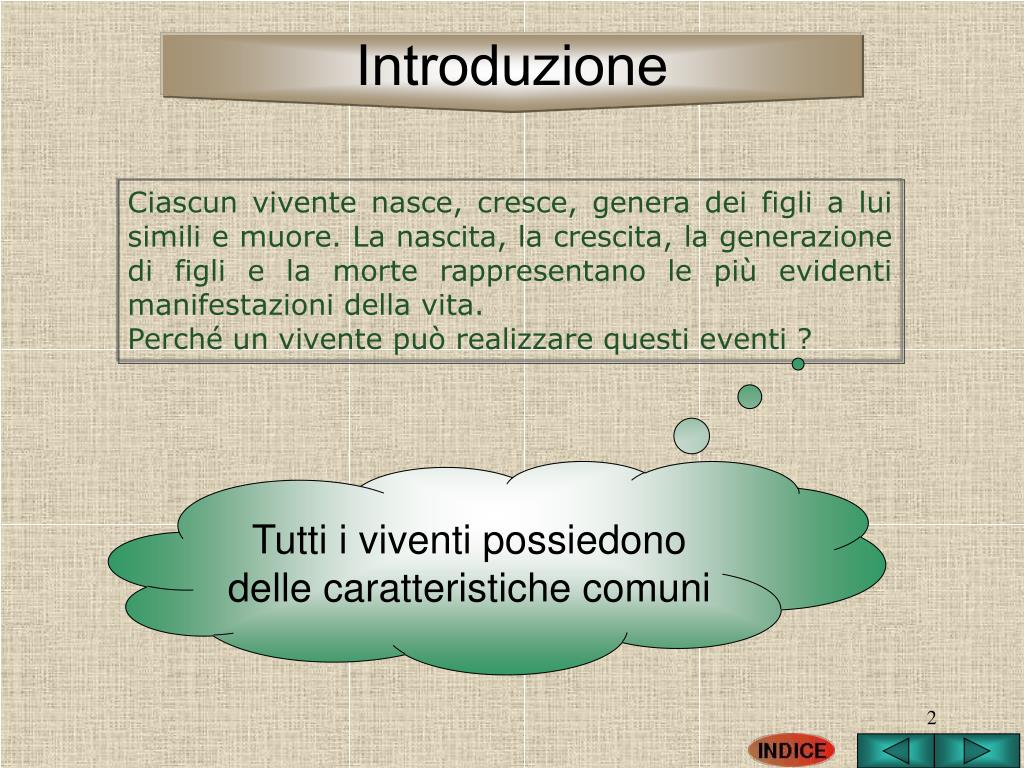 Introduzione

Ciascun vivente nasce, cresce, genera dei figli a lui simili e muore. La nascita, la crescita, la generazione di figli e la morte rappresentano le più evidenti manifestazioni della vita.
Perché un vivente può realizzare questi eventi ?

Tutti i viventi possiedono delle caratteristiche comuni

2

INDICE